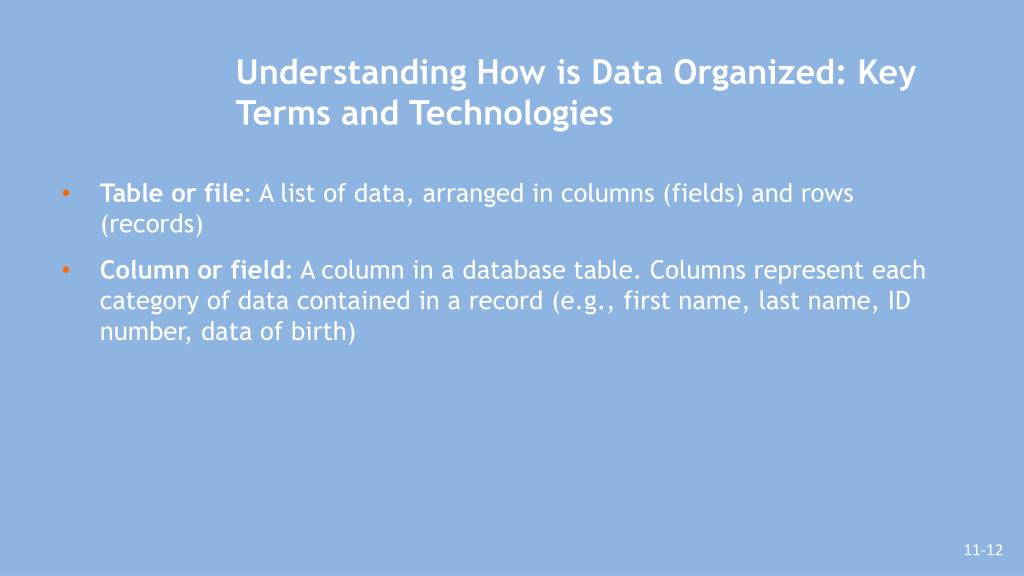 Understanding How is Data Organized: Key Terms and Technologies

• Table or file: A list of data, arranged in columns (fields) and rows (records)

• Column or field: A column in a database table. Columns represent each category of data contained in a record (e.g., first name, last name, ID number, data of birth)

11-12